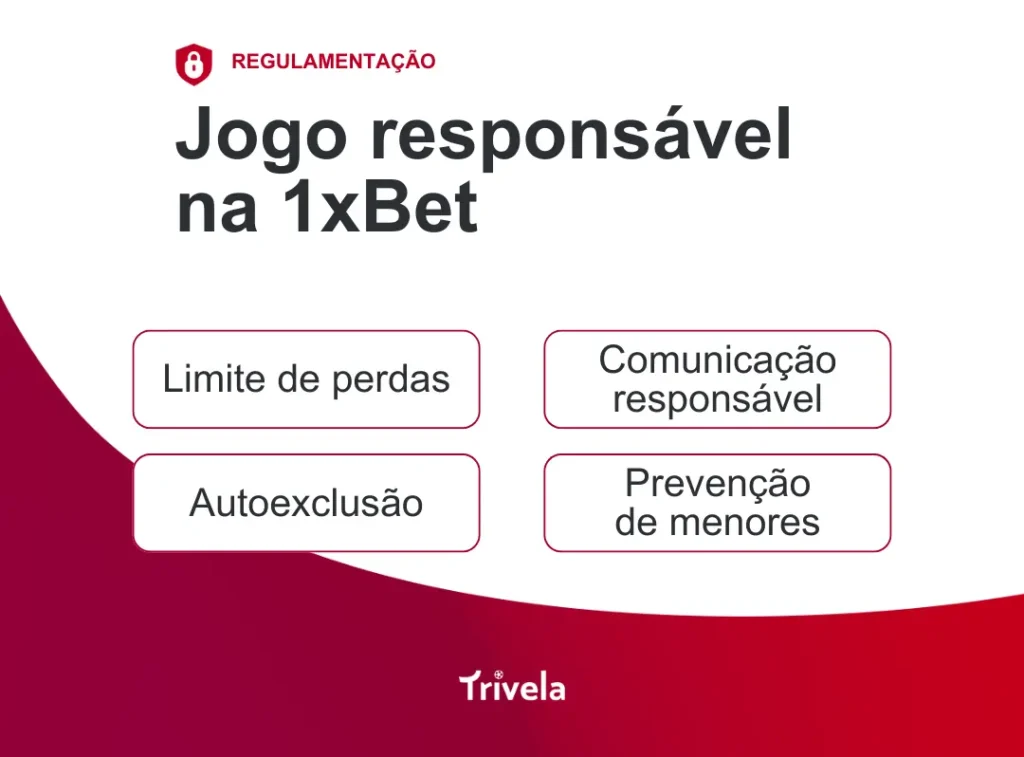 REGULAMENTAÇÃO

Jogo responsável na 1xBet

Limite de perdas

Comunicação responsável

Autoexclusão

Prevenção de menores

Trivela